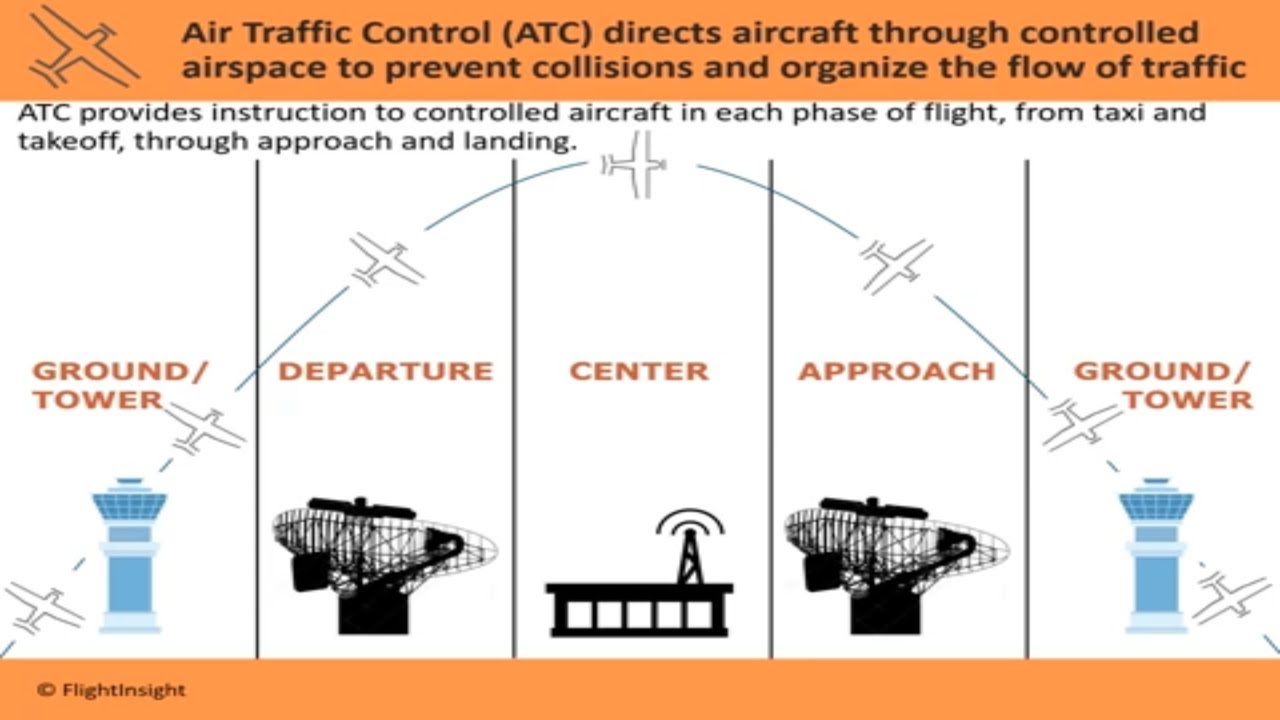 Air Traffic Control (ATC) directs aircraft through controlled airspace to prevent collisions and organize the flow of traffic

ATC provides instruction to controlled aircraft in each phase of flight, from taxi and takeoff, through approach and landing.

GROUND/ TOWER

DEPARTURE

CENTER

APPROACH

GROUND/ TOWER

© FlightInsight